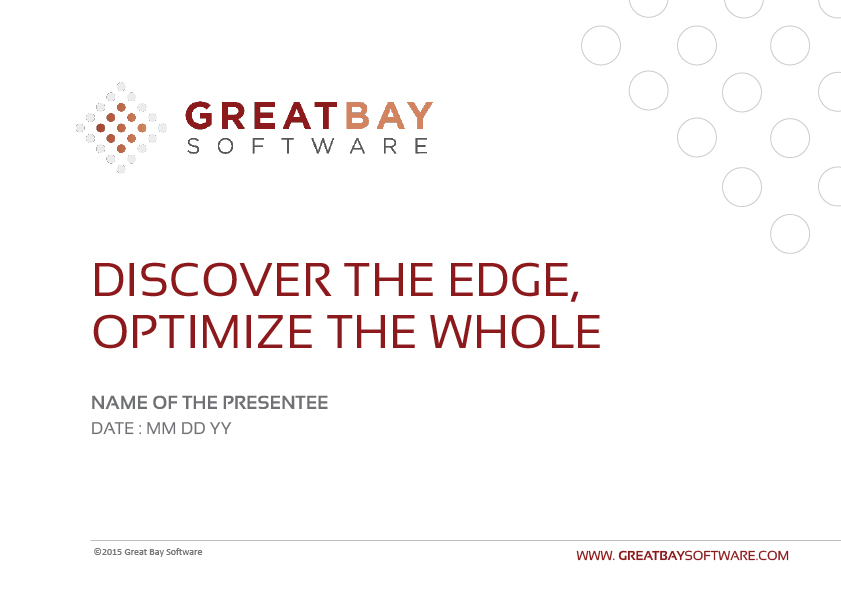 GREATBAY
SOFTWARE

DISCOVER THE EDGE, OPTIMIZE THE WHOLE

NAME OF THE PRESENTEE
DATE : MM DD YY

©2015 Great Bay Software

WWW. GREATBAYSOFTWARE.COM